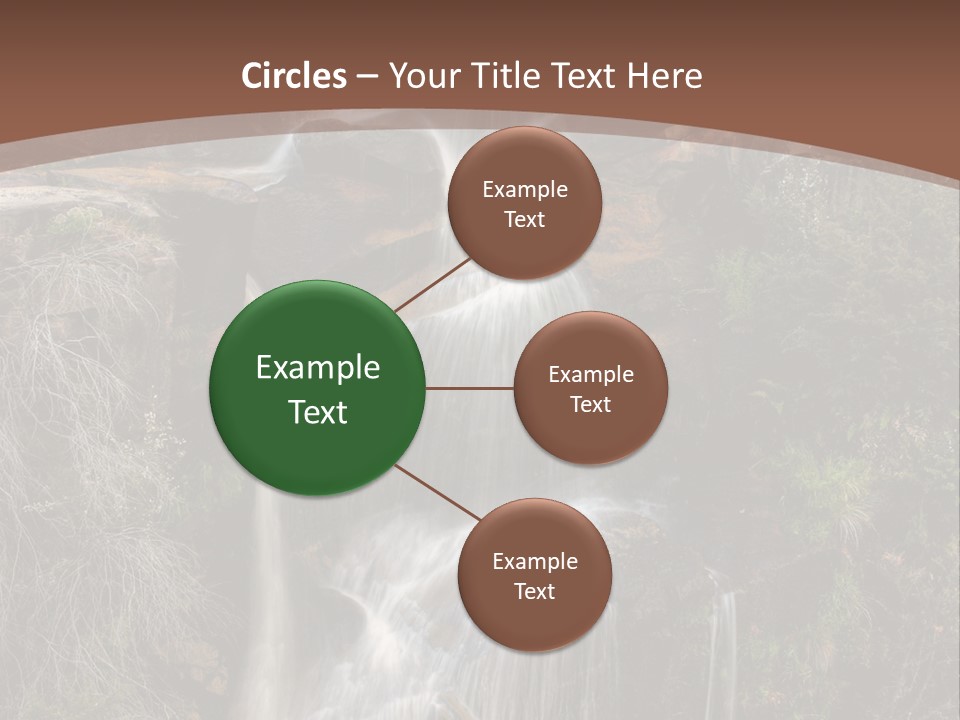 Circles – Your Title Text Here

Example Text

Example Text

Example Text

Example Text